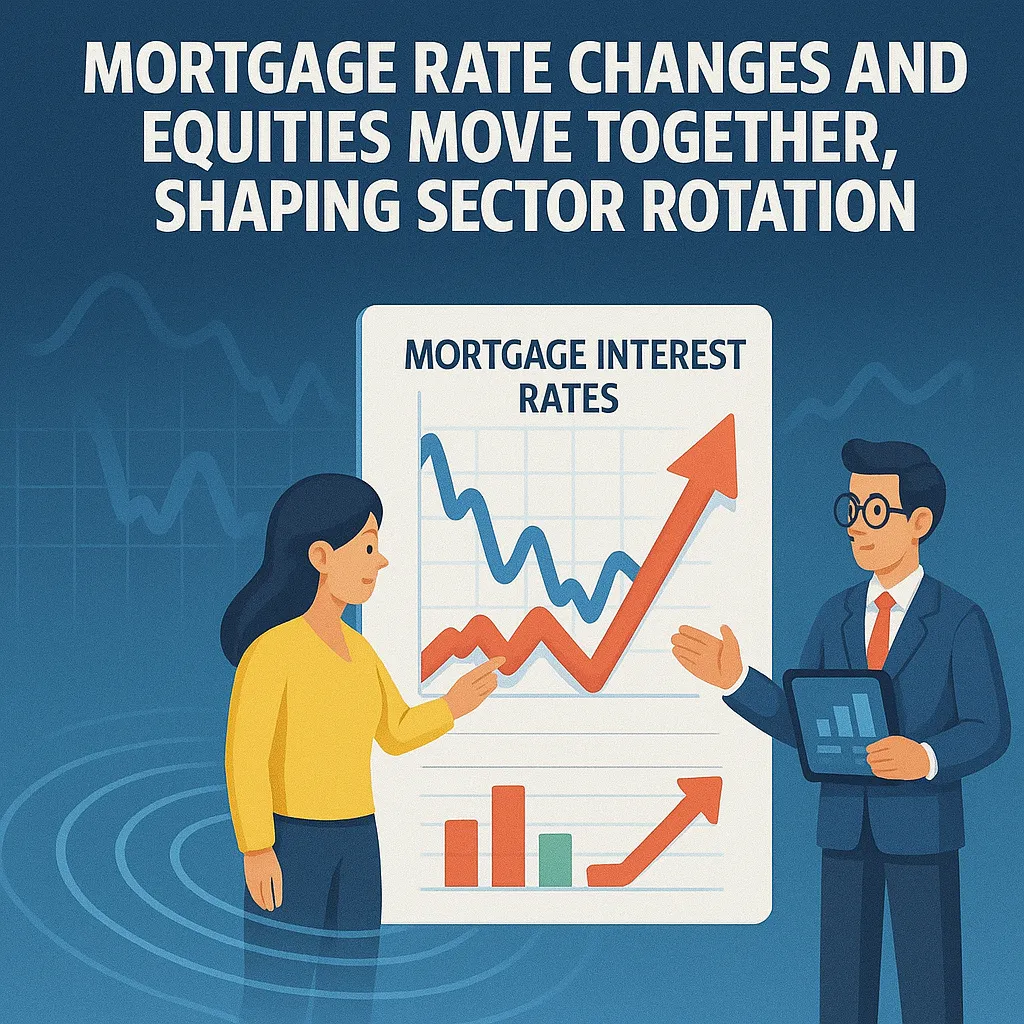 MORTGAGE RATE CHANGES AND EQUITIES MOVE TOGETHER, SHAPING SECTOR ROTATION

MORTGAGE INTEREST RATES